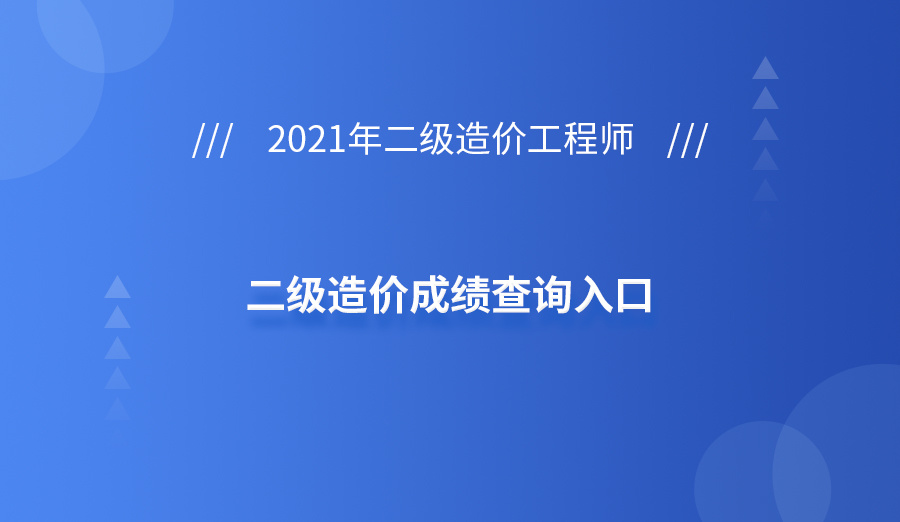 /// 2021年二级造价工程师 ///

二级造价成绩查询入口